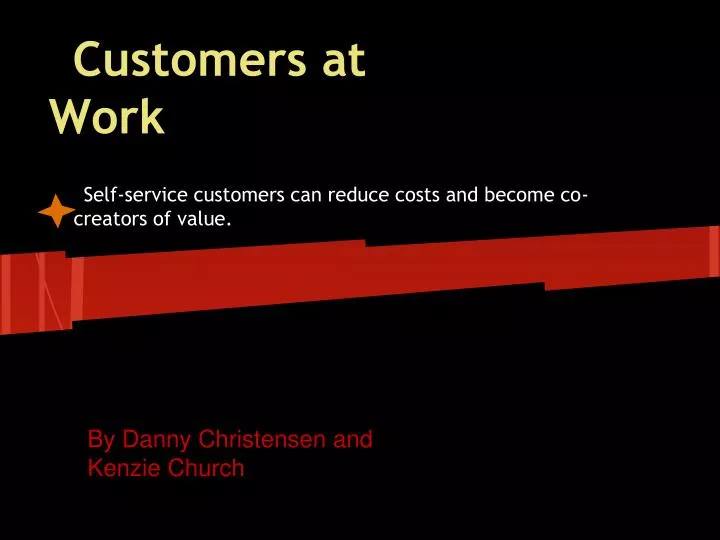 Customers at Work

Self-service customers can reduce costs and become co-creators of value.

By Danny Christensen and Kenzie Church